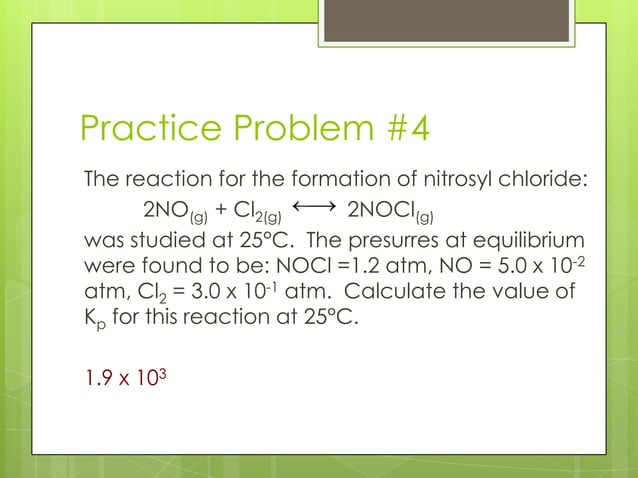 Practice Problem #4

The reaction for the formation of nitrosyl chloride:
$2NO_{(g)} + Cl_{2(g)} \longleftrightarrow 2NOCl_{(g)}$
was studied at 25°C. The presurres at equilibrium were found to be: NOCl =1.2 atm, NO = $5.0 \times 10^{-2}$ atm, $Cl_2$ = $3.0 \times 10^{-1}$ atm. Calculate the value of $K_p$ for this reaction at 25°C.

$1.9 \times 10^3$